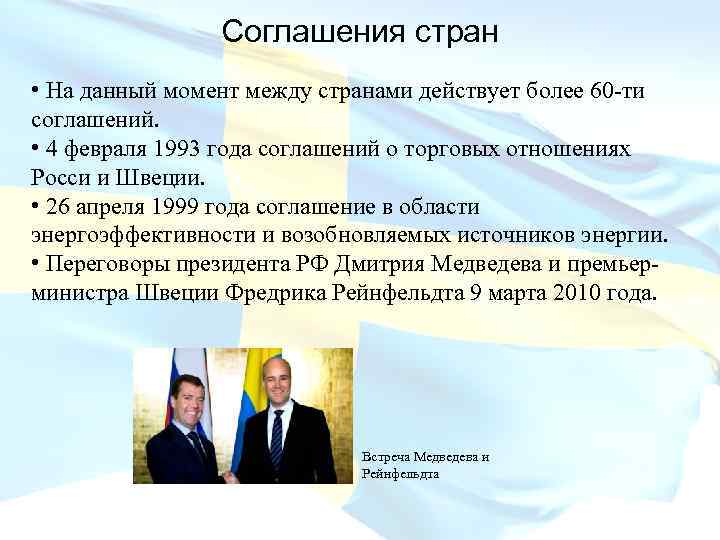 Соглашения стран

• На данный момент между странами действует более 60-ти соглашений.
• 4 февраля 1993 года соглашений о торговых отношениях Росси и Швеции.
• 26 апреля 1999 года соглашение в области энергоэффективности и возобновляемых источников энергии.
• Переговоры президента РФ Дмитрия Медведева и премьер-министра Швеции Фредрика Рейнфельдта 9 марта 2010 года.

Встреча Медведева и Рейнфельдта